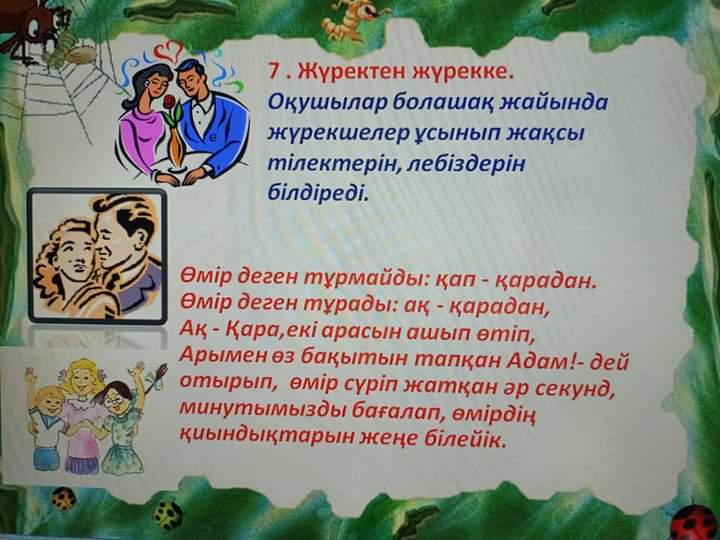 7 . Жүректен жүрекке.
Оқушылар болашақ жайында жүрекшелер ұсынып жақсы тілектерін, лебіздерін білдіреді.

Өмір деген тұрмайды: қап - қарадан.
Өмір деген тұрады: ақ - қарадан,
Ақ - Қара,екі арасын ашып өтіп,
Арымен өз бақытын тапқан Адам!- дей отырып, өмір сүріп жатқан әр секунд, минутымызды бағалап, өмірдің қиындықтарын жеңе білейік.